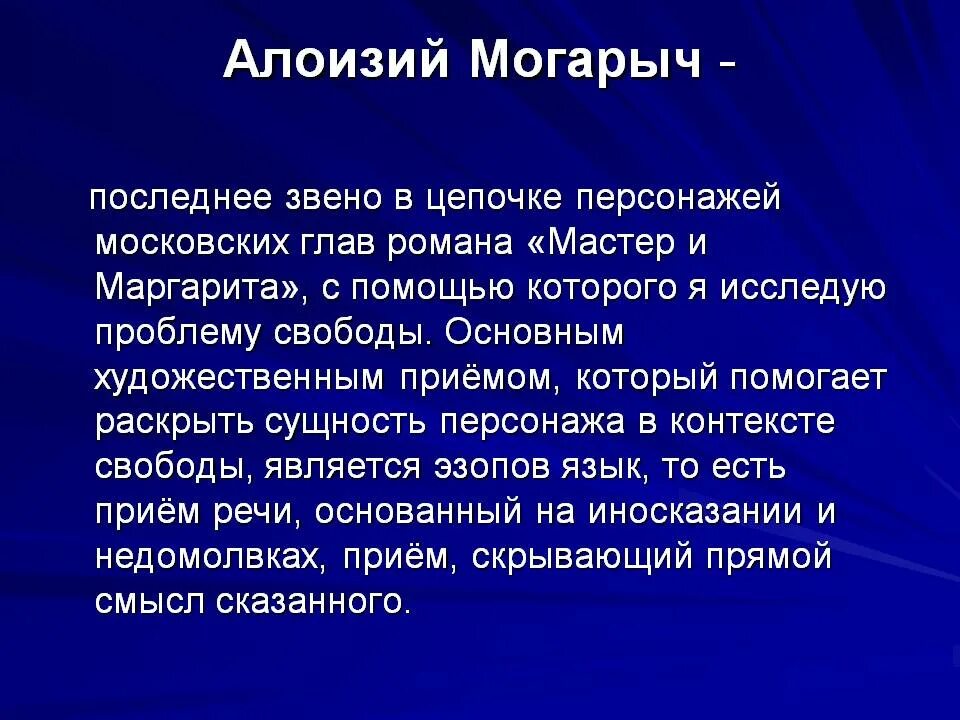 Алоизий Могарыч -

последнее звено в цепочке персонажей московских глав романа «Мастер и Маргарита», с помощью которого я исследую проблему свободы. Основным художественным приёмом, который помогает раскрыть сущность персонажа в контексте свободы, является эзопов язык, то есть приём речи, основанный на иносказании и недомолвках, приём, скрывающий прямой смысл сказанного.